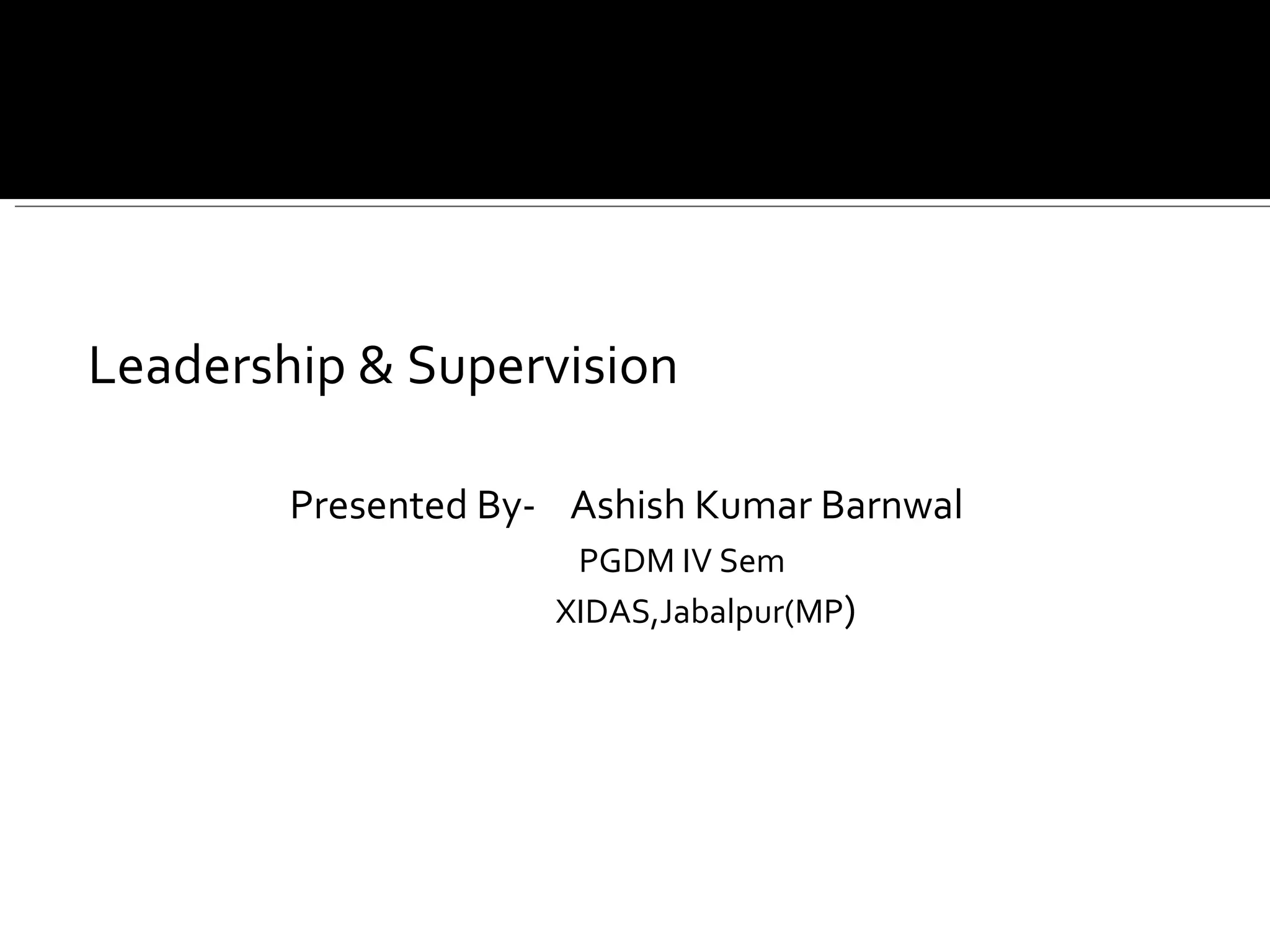 Leadership & Supervision

Presented By- Ashish Kumar Barnwal
PGDM IV Sem
XIDAS,Jabalpur(MP)